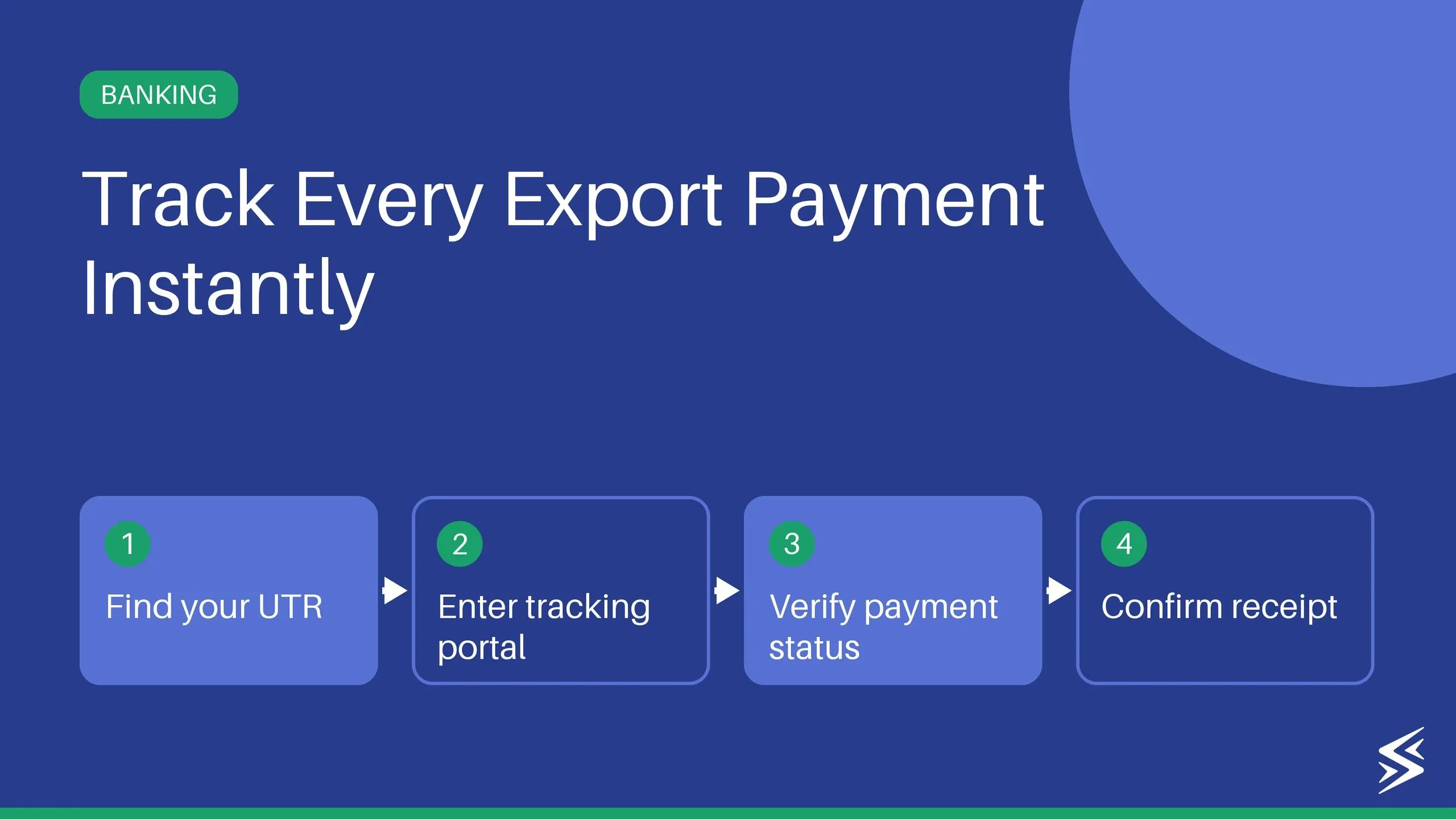 BANKING

Track Every Export Payment Instantly

1
Find your UTR

2
Enter tracking portal

3
Verify payment status

4
Confirm receipt